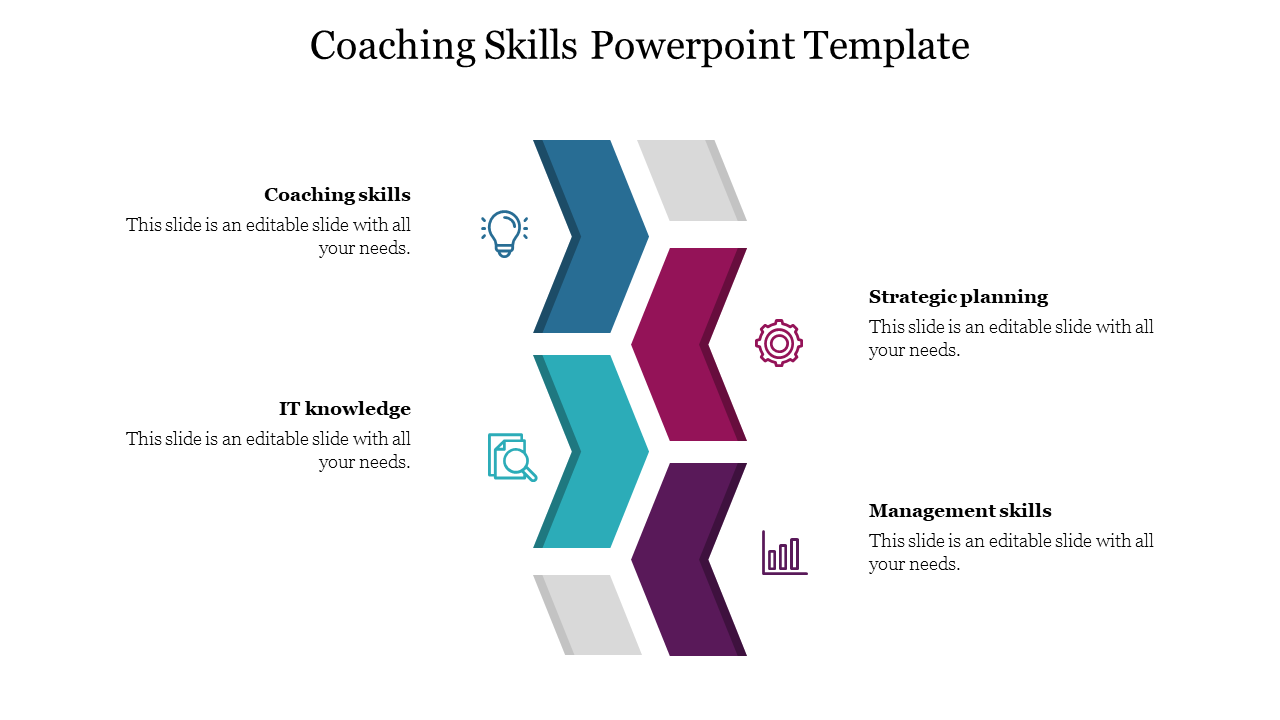 Coaching Skills Powerpoint Template

Coaching skills
This slide is an editable slide with all your needs.

IT knowledge
This slide is an editable slide with all your needs.

Strategic planning
This slide is an editable slide with all your needs.

Management skills
This slide is an editable slide with all your needs.